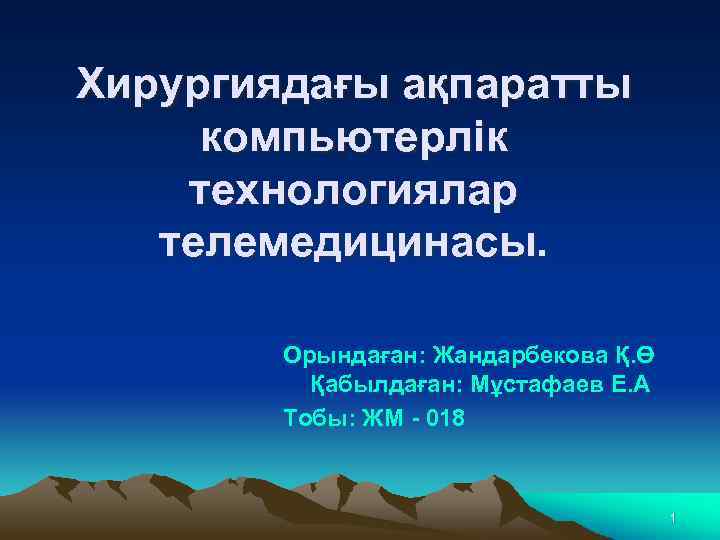 Хирургиядағы ақпаратты компьютерлік технологиялар телемедицинасы.

Орындаған: Жандарбекова Қ.Ө
Қабылдаған: Мұстафаев Е.А
Тобы: ЖМ - 018

1